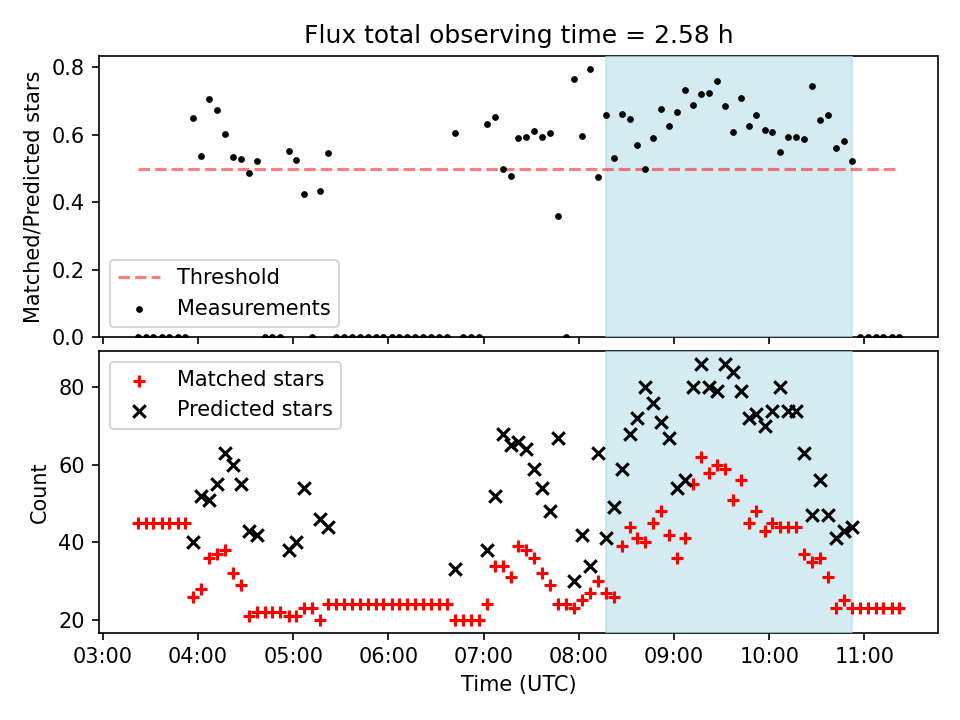 Flux total observing time = 2.58 h

Matched/Predicted stars

0.8
0.6
0.4
0.2
0.0

Threshold
Measurements

Matched stars
Predicted stars

Count

80
60
40
20

03:00 04:00 05:00 06:00 07:00 08:00 09:00 10:00 11:00

Time (UTC)